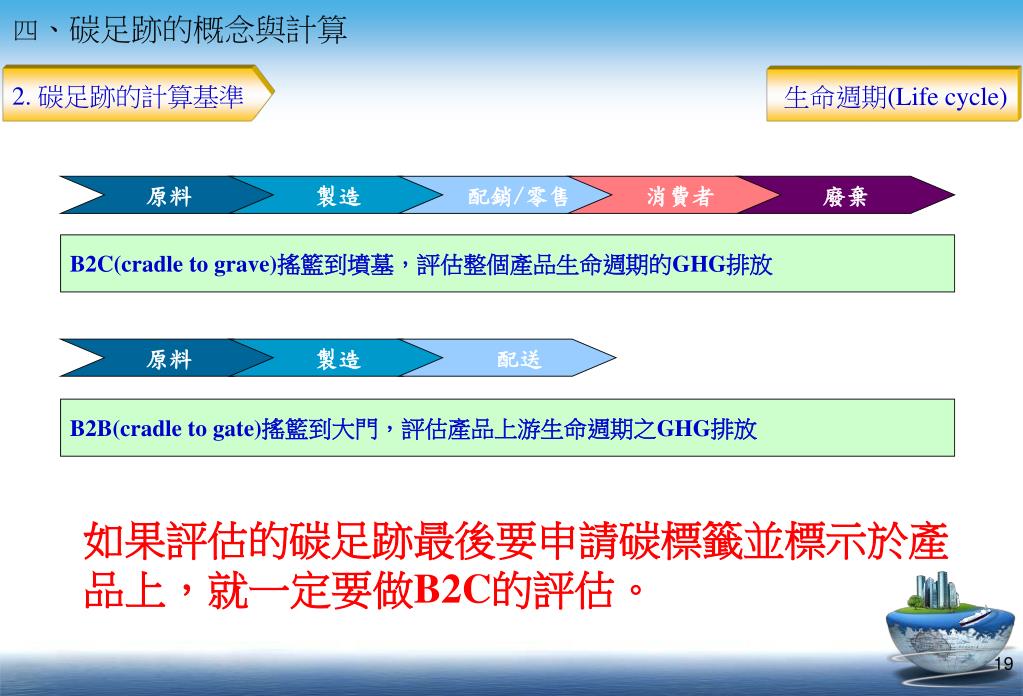 四、碳足跡的概念與計算

2. 碳足跡的計算基準

生命週期(Life cycle)

原料 製造 配銷/零售 消費者 廢棄

B2C(cradle to grave)搖籃到墳墓，評估整個產品生命週期的GHG排放

原料 製造 配送

B2B(cradle to gate)搖籃到大門，評估產品上游生命週期之GHG排放

如果評估的碳足跡最後要申請碳標籤並標示於產品上，就一定要做B2C的評估。

19